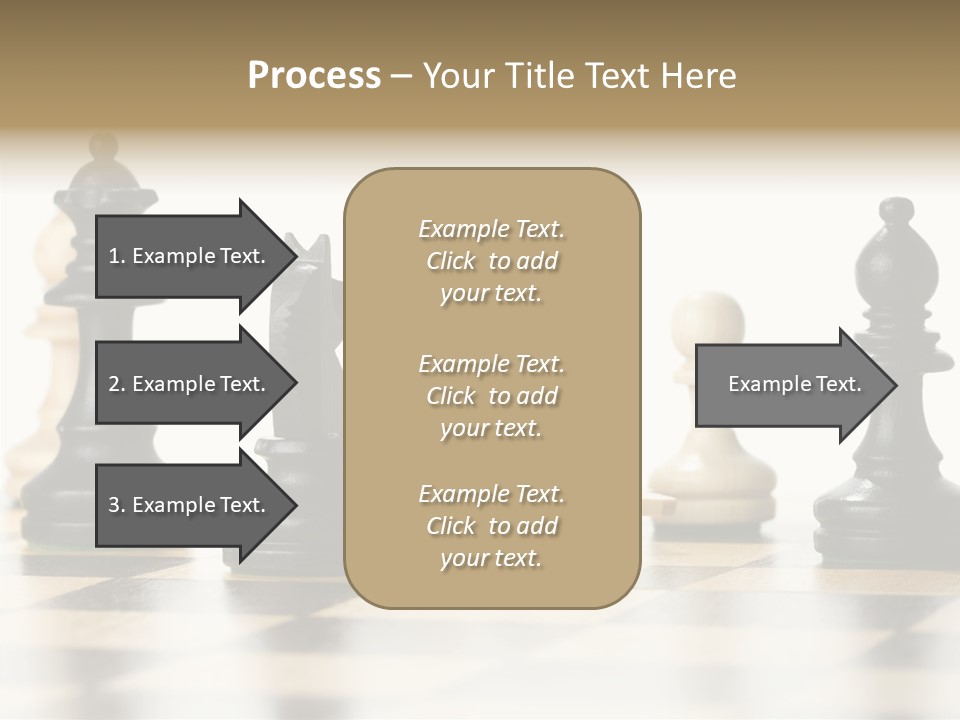 Process – Your Title Text Here

1. Example Text.

2. Example Text.

3. Example Text.

Example Text. Click to add your text.

Example Text. Click to add your text.

Example Text. Click to add your text.

Example Text.